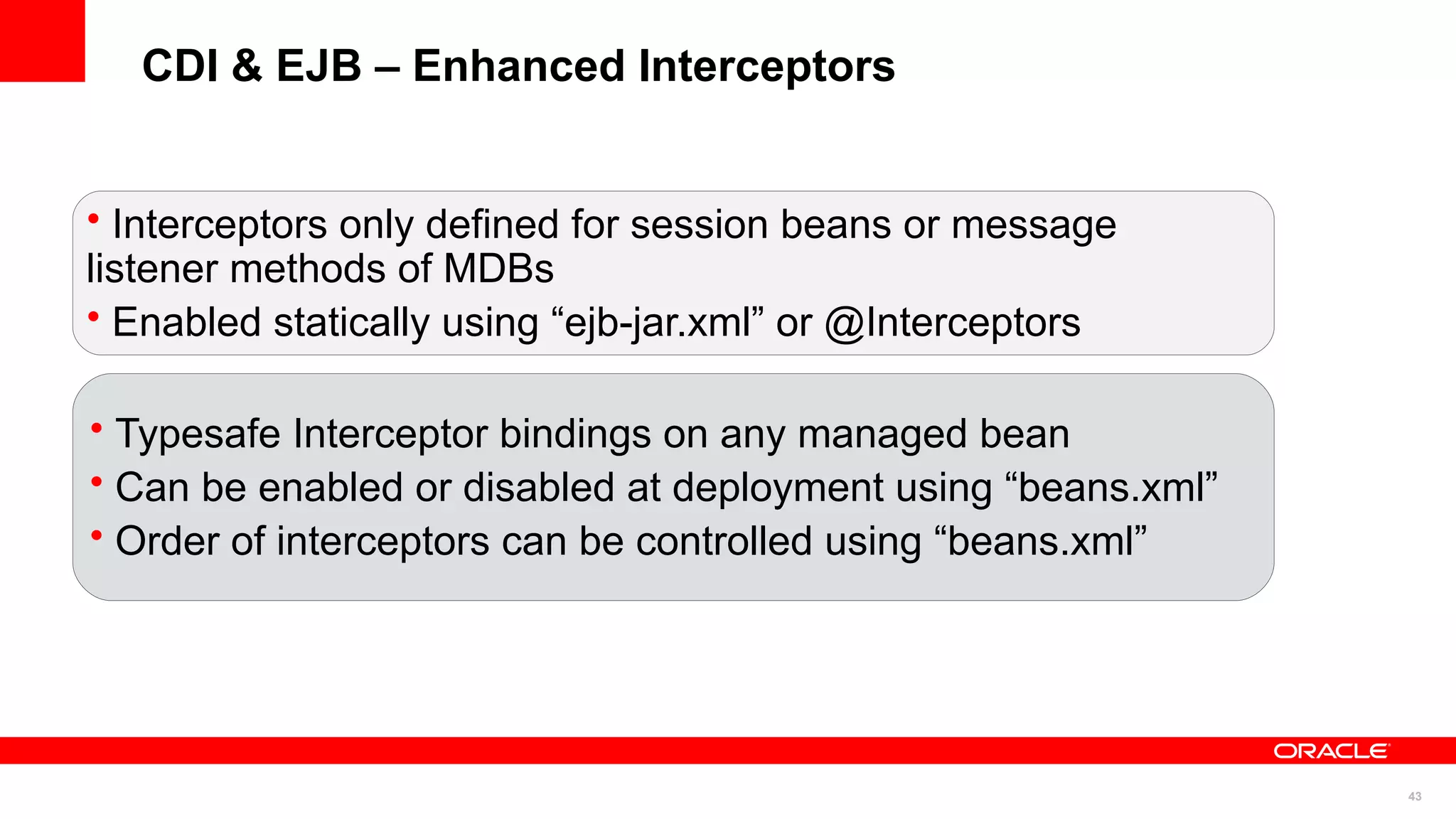 CDI & EJB – Enhanced Interceptors

• Interceptors only defined for session beans or message listener methods of MDBs
• Enabled statically using “ejb-jar.xml” or @Interceptors

• Typesafe Interceptor bindings on any managed bean
• Can be enabled or disabled at deployment using “beans.xml”
• Order of interceptors can be controlled using “beans.xml”

ORACLE

43